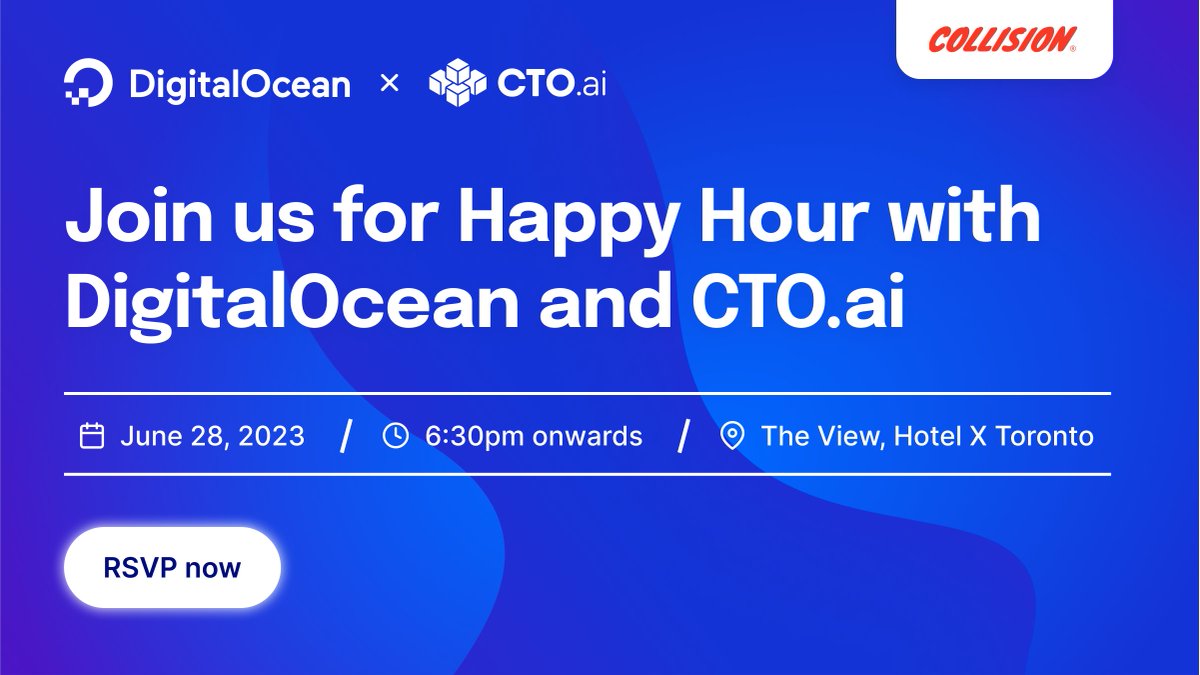 COLLISION

DigitalOcean × CTO.ai

Join us for Happy Hour with DigitalOcean and CTO.ai

June 28, 2023 / 6:30pm onwards / The View, Hotel X Toronto

RSVP now